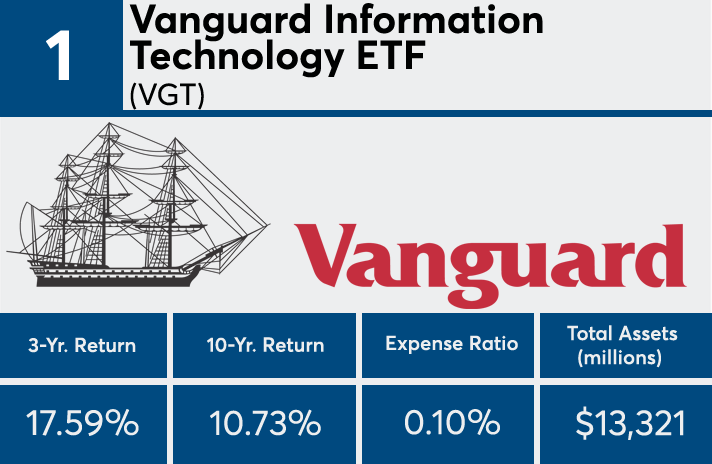 1

Vanguard Information Technology ETF
(VGT)

Vanguard

| 3-Yr. Return | 10-Yr. Return | Expense Ratio | Total Assets (millions) |
|---|---|---|---|
| 17.59% | 10.73% | 0.10% | $13,321 |